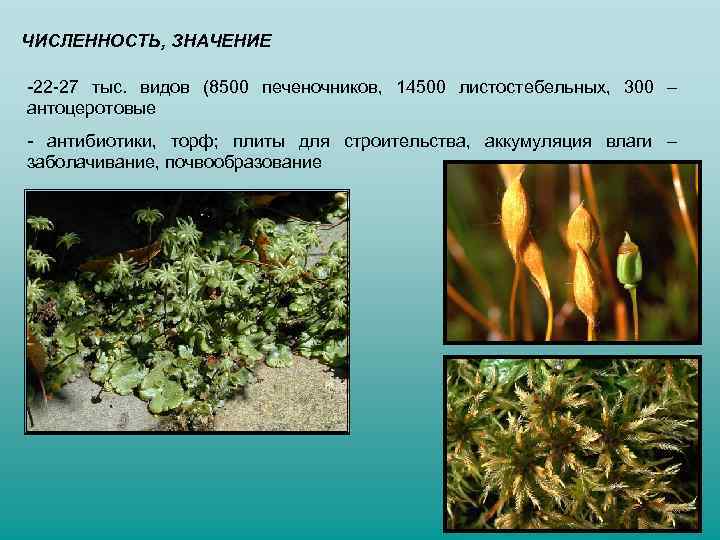 ЧИСЛЕННОСТЬ, ЗНАЧЕНИЕ

-22-27 тыс. видов (8500 печеночников, 14500 листостебельных, 300 – антоцеротовые

- антибиотики, торф; плиты для строительства, аккумуляция влаги – заболачивание, почвообразование